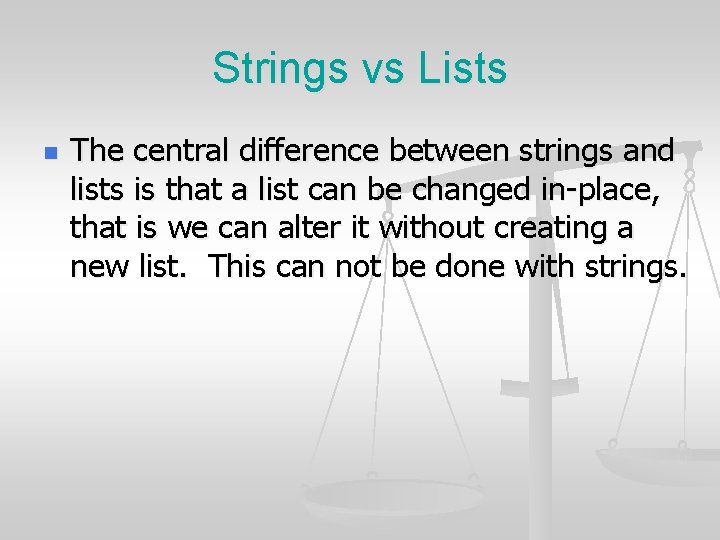 Strings vs Lists

The central difference between strings and lists is that a list can be changed in-place, that is we can alter it without creating a new list.  This can not be done with strings.